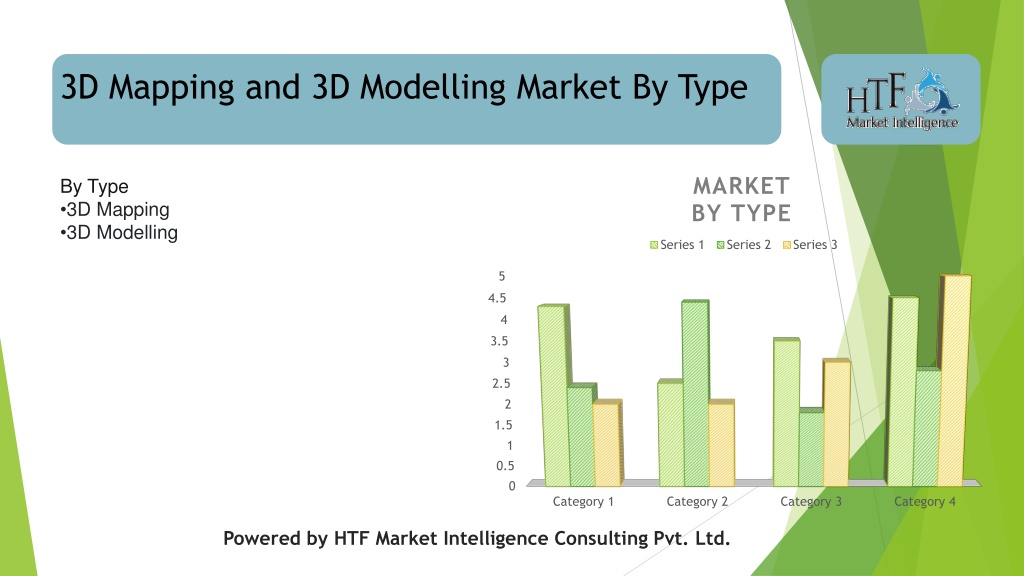 3D Mapping and 3D Modelling Market By Type

HTF
Market Intelligence

By Type
•3D Mapping
•3D Modelling

MARKET BY TYPE

Series 1 Series 2 Series 3

5
4.5
4
3.5
3
2.5
2
1.5
1
0.5
0

Category 1 Category 2 Category 3 Category 4

Powered by HTF Market Intelligence Consulting Pvt. Ltd.